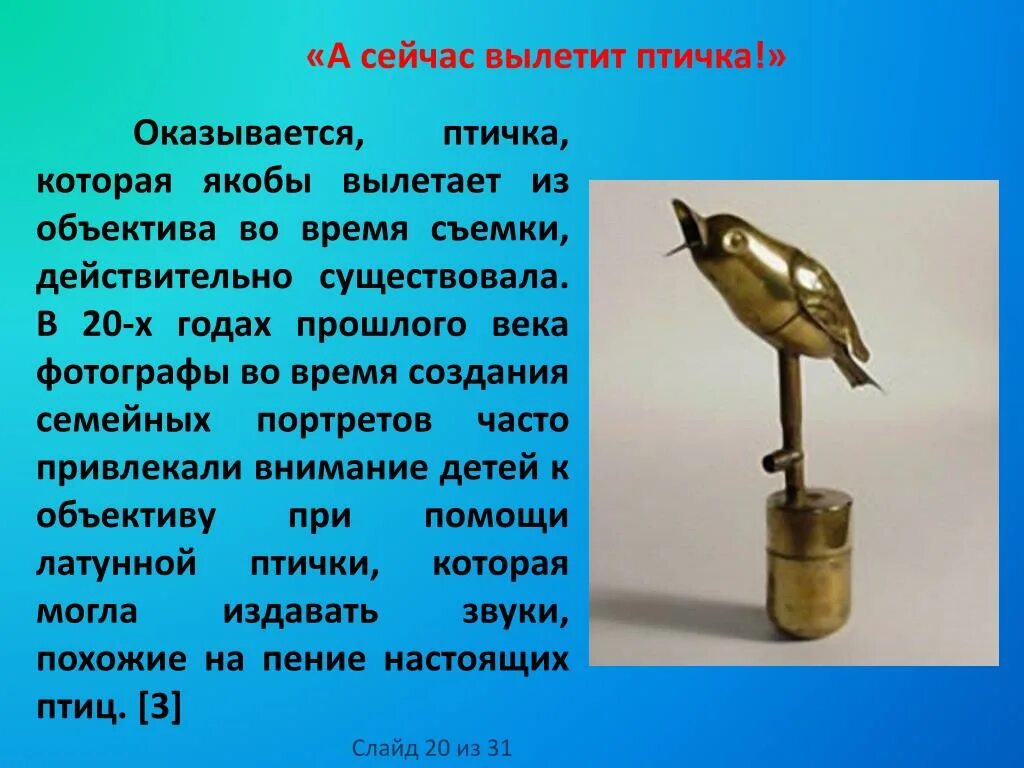 «А сейчас вылетит птичка!»

Оказывается, птичка, которая якобы вылетает из объектива во время съемки, действительно существовала. В 20-х годах прошлого века фотографы во время создания семейных портретов часто привлекали внимание детей к объективу при помощи латунной птички, которая могла издавать звуки, похожие на пение настоящих птиц. [3]

Слайд 20 из 31